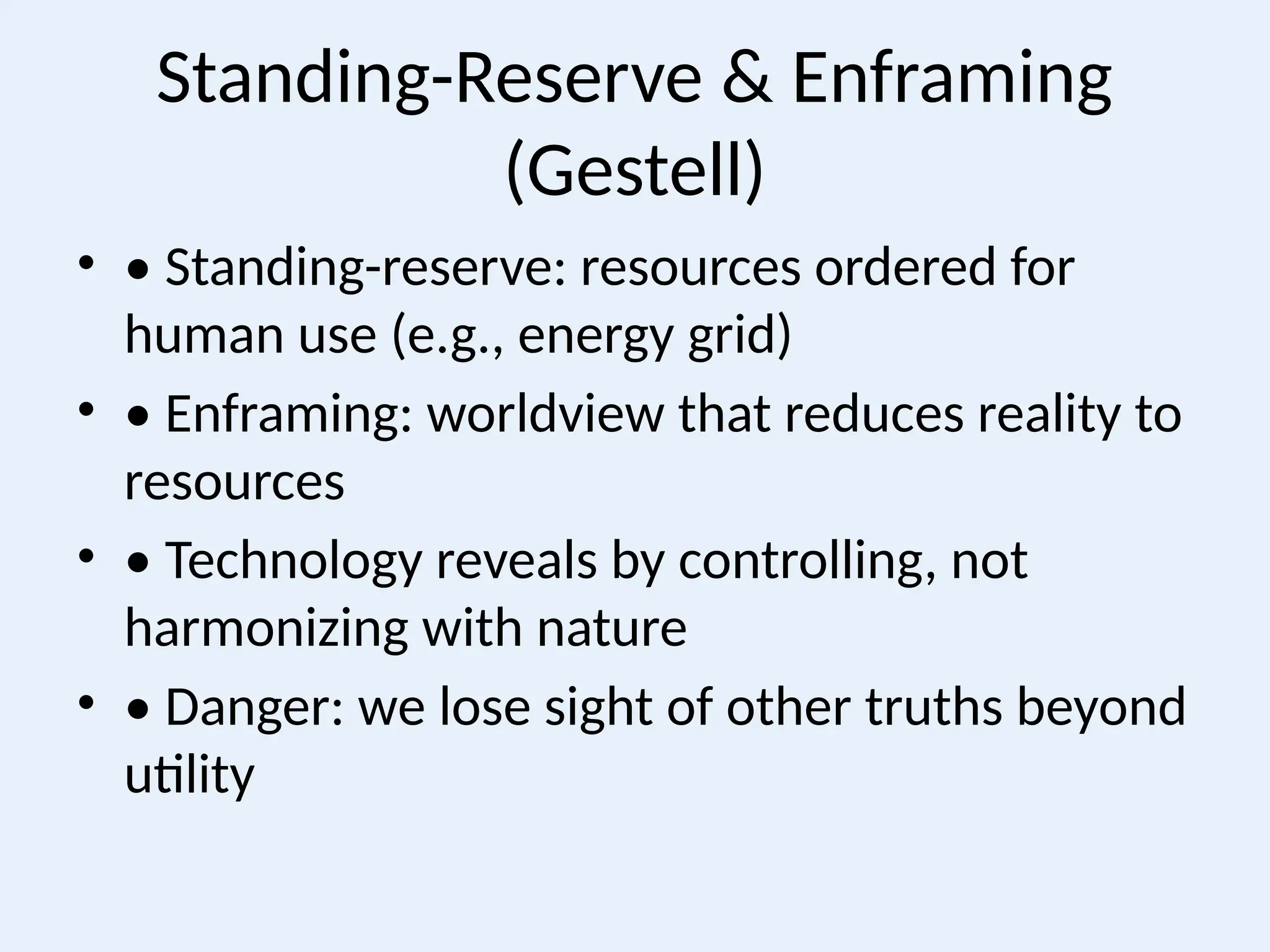 Standing-Reserve & Enframing (Gestell)

• • Standing-reserve: resources ordered for human use (e.g., energy grid)

• • Enframing: worldview that reduces reality to resources

• • Technology reveals by controlling, not harmonizing with nature

• • Danger: we lose sight of other truths beyond utility